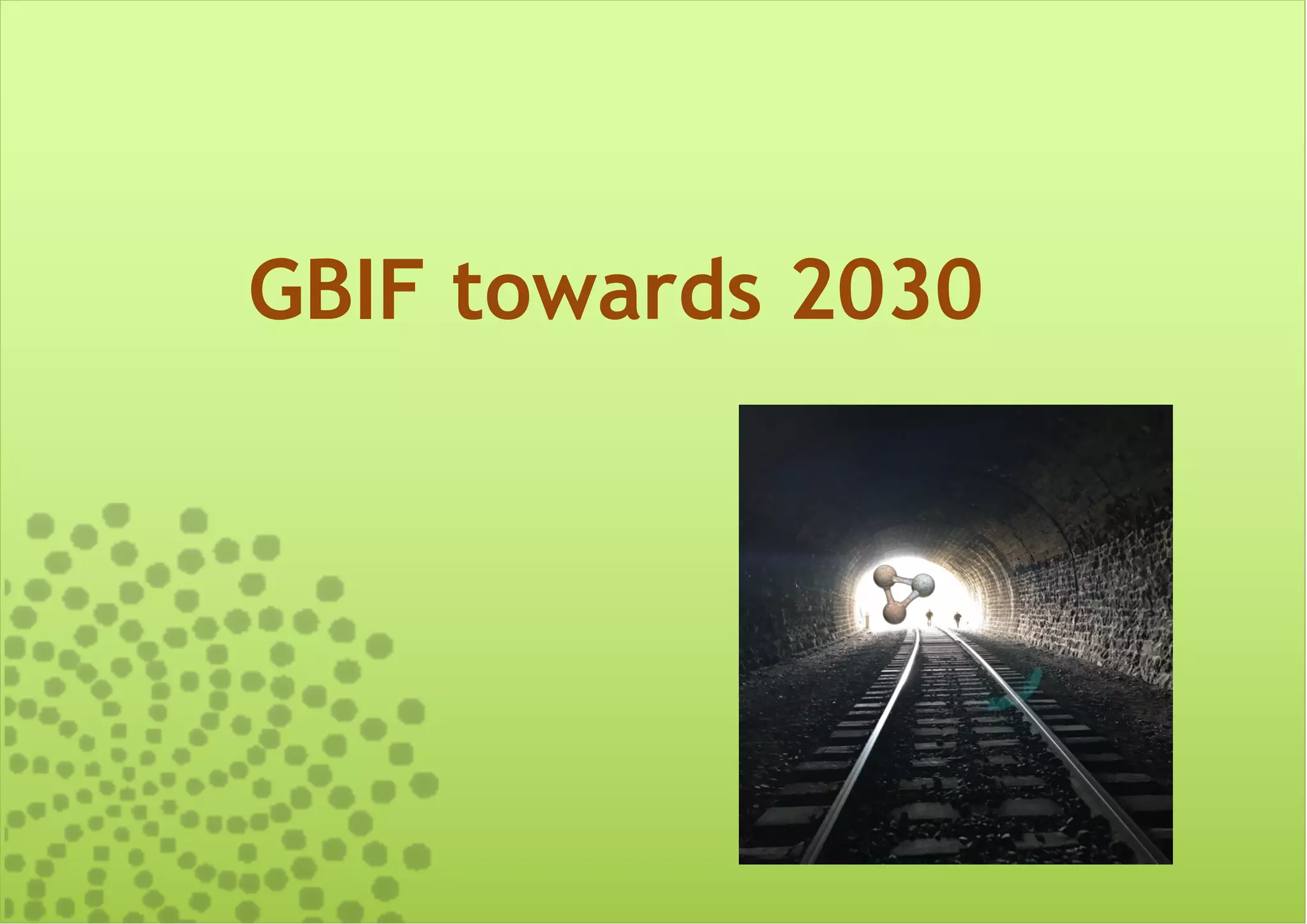 GBIF towards 2030